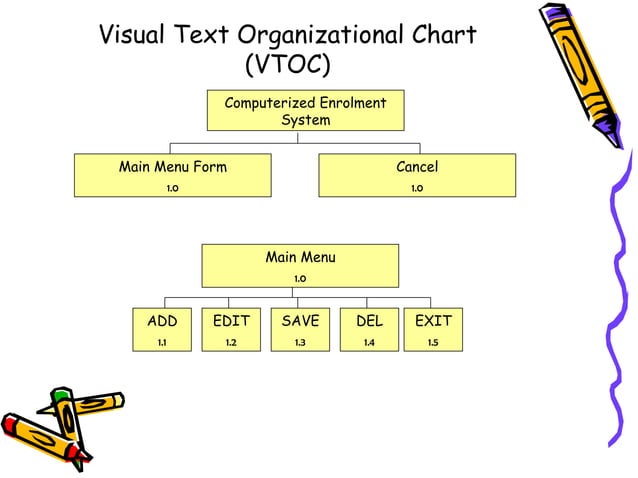 Visual Text Organizational Chart (VTOC)

Computerized Enrolment System

Main Menu Form
1.0

Cancel
1.0

Main Menu
1.0

ADD
1.1

EDIT
1.2

SAVE
1.3

DEL
1.4

EXIT
1.5